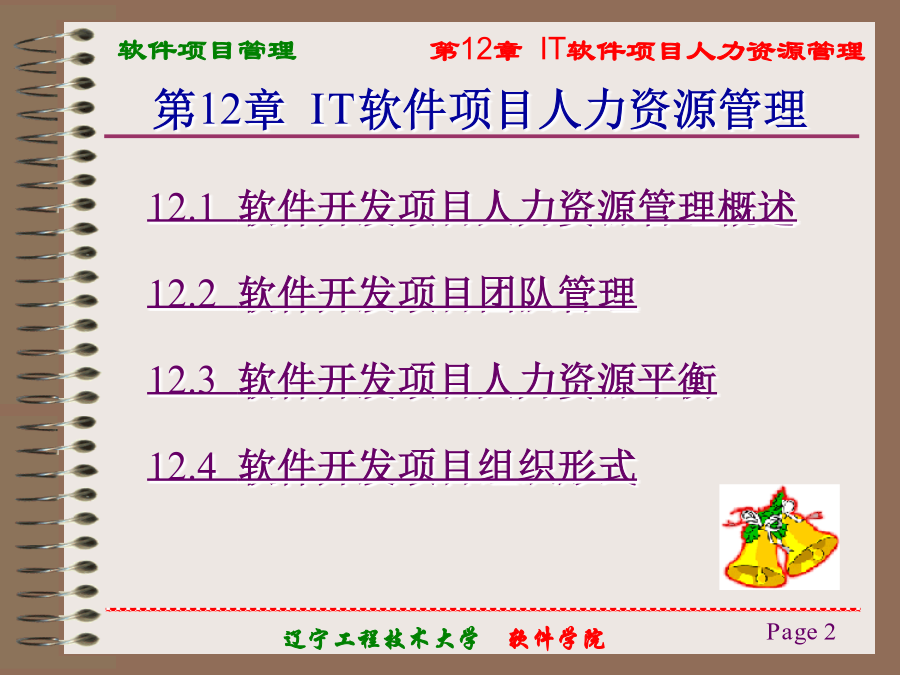 软件项目管理

第12章 IT软件项目人力资源管理

第12章 IT软件项目人力资源管理

12.1 软件开发项目人力资源管理概述

12.2 软件开发项目团队管理

12.3 软件开发项目人力资源平衡

12.4 软件开发项目组织形式

辽宁工程技术大学 软件学院

Page 2